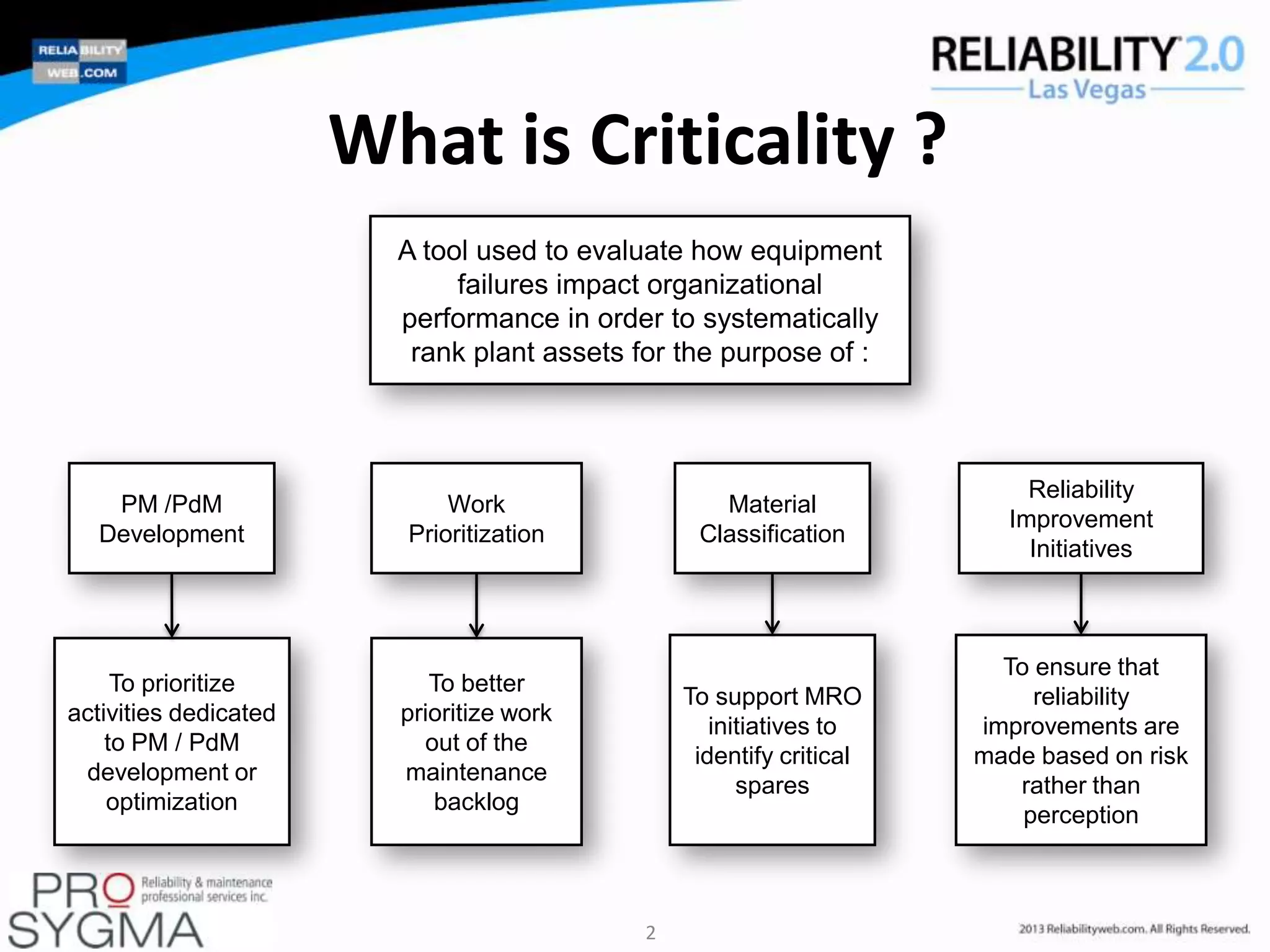 RELIABILITY WEB.COM

RELIABILITY 2.0
Las Vegas

What is Criticality ?

A tool used to evaluate how equipment failures impact organizational performance in order to systematically rank plant assets for the purpose of :

PM /PdM Development

Work Prioritization

Material Classification

Reliability Improvement Initiatives

To prioritize activities dedicated to PM / PdM development or optimization

To better prioritize work out of the maintenance backlog

To support MRO initiatives to identify critical spares

To ensure that reliability improvements are made based on risk rather than perception

PRO SYGMA Reliability & maintenance professional services inc.

2

2013 Reliabilityweb.com. All Rights Reserved.